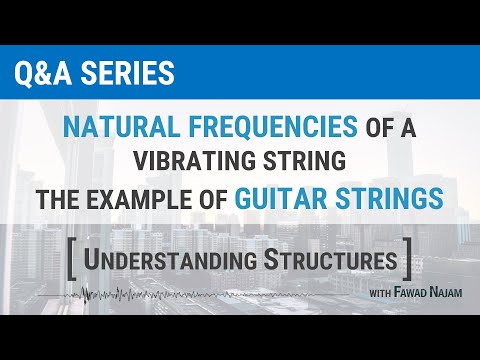 Q&A SERIES

NATURAL FREQUENCIES OF A VIBRATING STRING THE EXAMPLE OF GUITAR STRINGS

[ UNDERSTANDING STRUCTURES ]

WITH FAWAD NAJAM